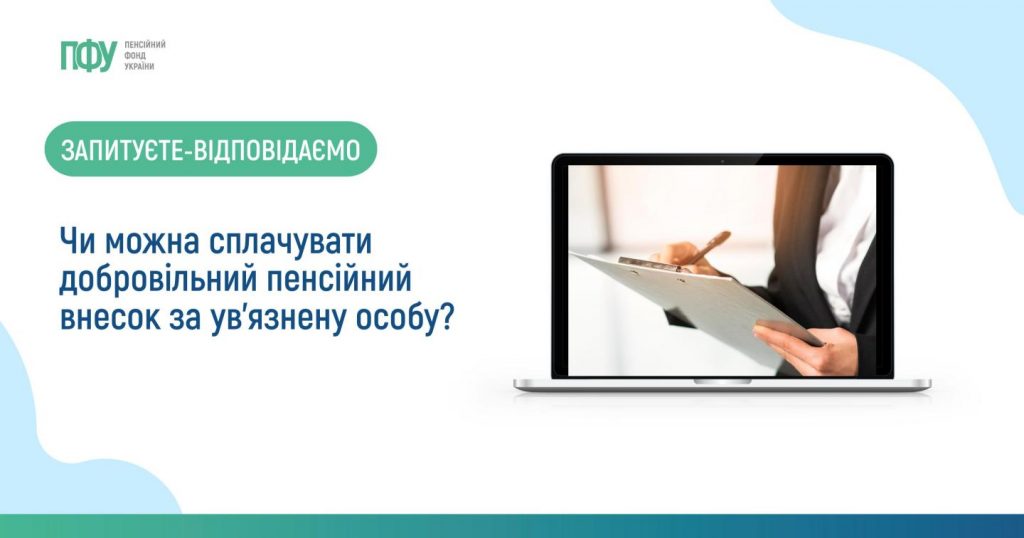 ПФУ ПЕНСІЙНИЙ ФОНД УКРАЇНИ

ЗАПИТУЄТЕ-ВІДПОВІДАЄМО

Чи можна сплачувати добровільний пенсійний внесок за ув'язнену особу?